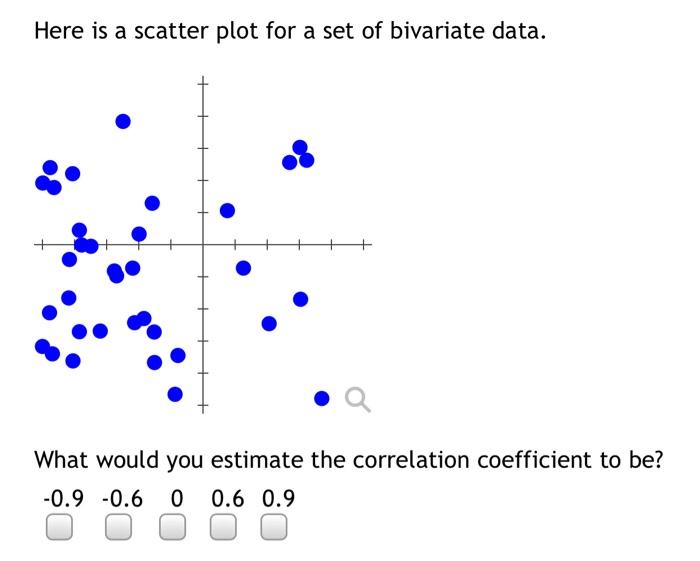 Here is a scatter plot for a set of bivariate data.

What would you estimate the correlation coefficient to be?

-0.9 -0.6 0 0.6 0.9